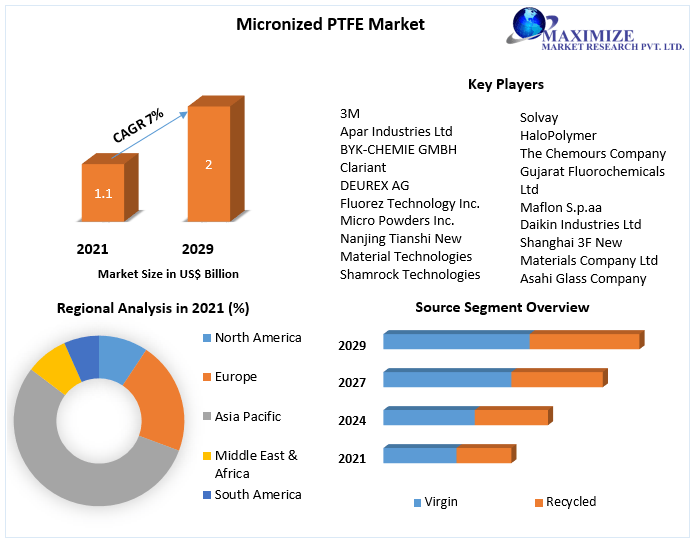 Micronized PTFE Market

MAXIMIZE
MARKET RESEARCH PVT. LTD.

CAGR 7%

1.1

2

2021

2029

Market Size in US$ Billion

Key Players

3M
Apar Industries Ltd
BYK-CHEMIE GMBH
Clariant
DEUREX AG
Fluorez Technology Inc.
Micro Powders Inc.
Nanjing Tianshi New Material Technologies
Shamrock Technologies

Solvay
HaloPolymer
The Chemours Company
Gujarat Fluorochemicals Ltd
Maflon S.p.aa
Daikin Industries Ltd
Shanghai 3F New Materials Company Ltd
Asahi Glass Company

Regional Analysis in 2021 (%)

North America
Europe
Asia Pacific
Middle East & Africa
South America

Source Segment Overview

2029
2027
2024
2021

Virgin
Recycled